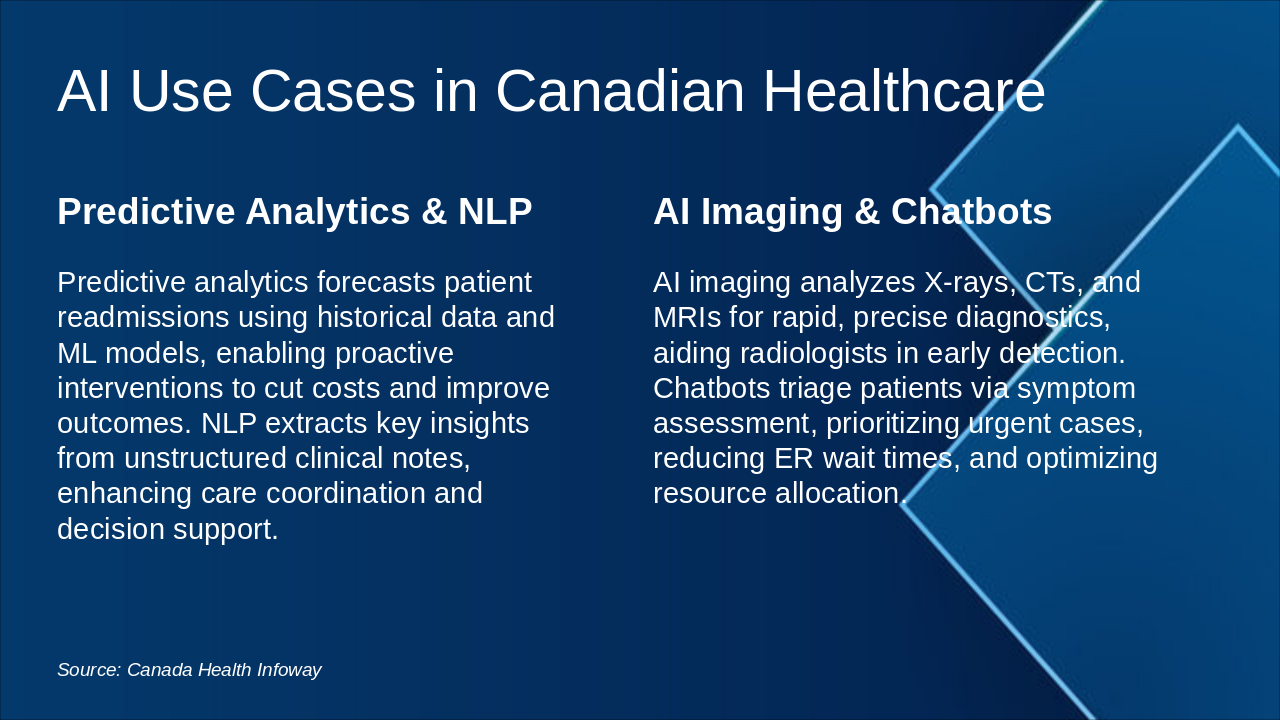 AI Use Cases in Canadian Healthcare

Predictive Analytics & NLP

Predictive analytics forecasts patient readmissions using historical data and ML models, enabling proactive interventions to cut costs and improve outcomes. NLP extracts key insights from unstructured clinical notes, enhancing care coordination and decision support.

AI Imaging & Chatbots

AI imaging analyzes X-rays, CTs, and MRIs for rapid, precise diagnostics, aiding radiologists in early detection. Chatbots triage patients via symptom assessment, prioritizing urgent cases, reducing ER wait times, and optimizing resource allocation.

Source: Canada Health Infoway